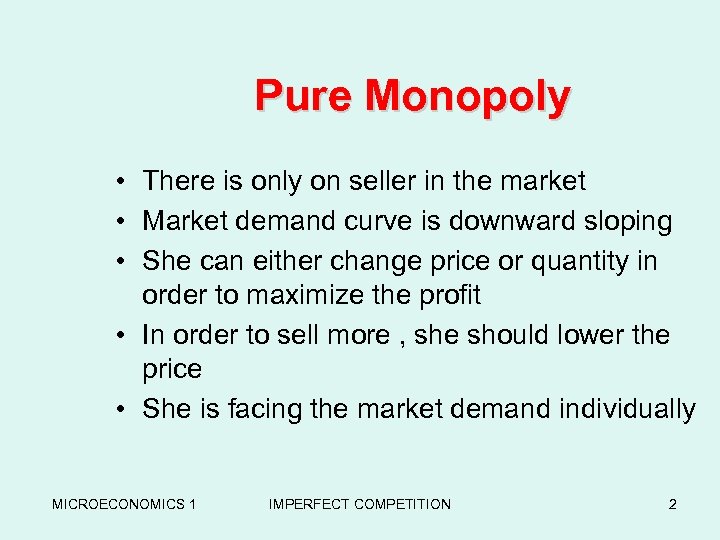 Pure Monopoly

• There is only on seller in the market
• Market demand curve is downward sloping
• She can either change price or quantity in order to maximize the profit
• In order to sell more , she should lower the price
• She is facing the market demand individually

MICROECONOMICS 1 IMPERFECT COMPETITION 2